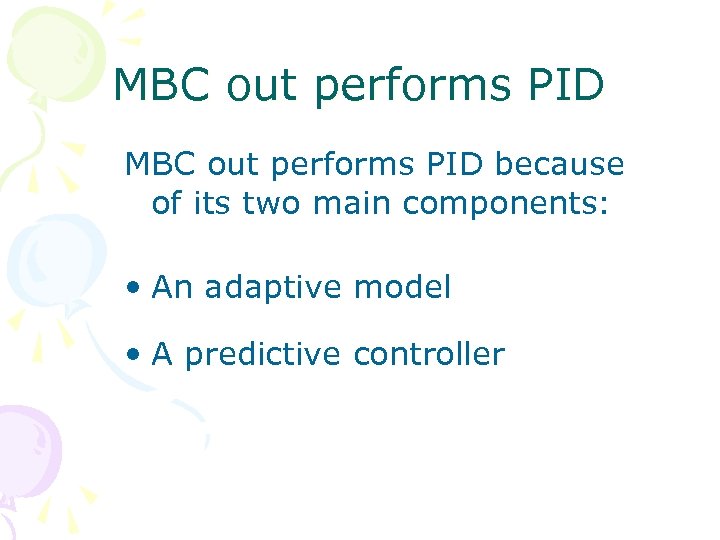 MBC out performs PID

MBC out performs PID because of its two main components:

• An adaptive model

• A predictive controller